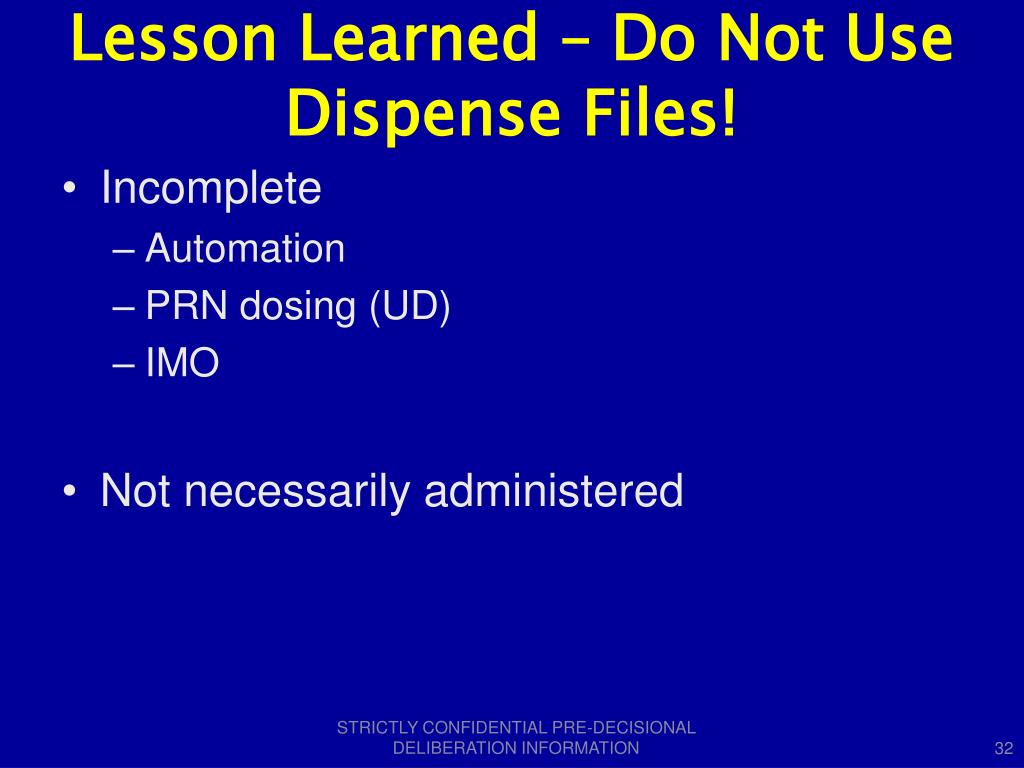 Lesson Learned – Do Not Use Dispense Files!

• Incomplete
– Automation
– PRN dosing (UD)
– IMO

• Not necessarily administered

STRICTLY CONFIDENTIAL PRE-DECISIONAL DELIBERATION INFORMATION

32